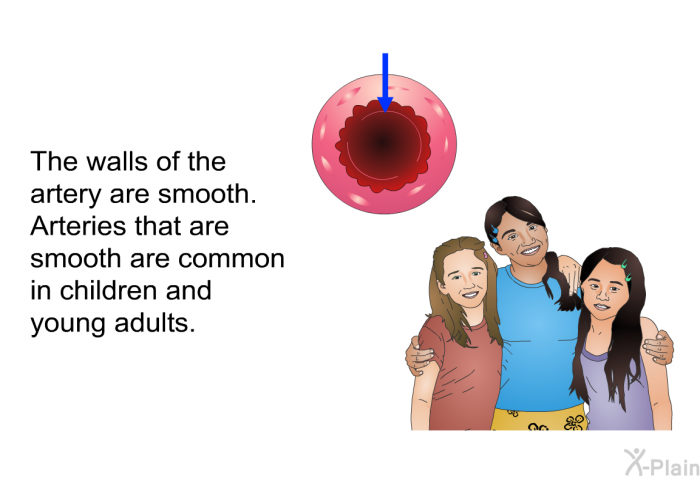 The walls of the artery are smooth. Arteries that are smooth are common in children and young adults.

X-Plain